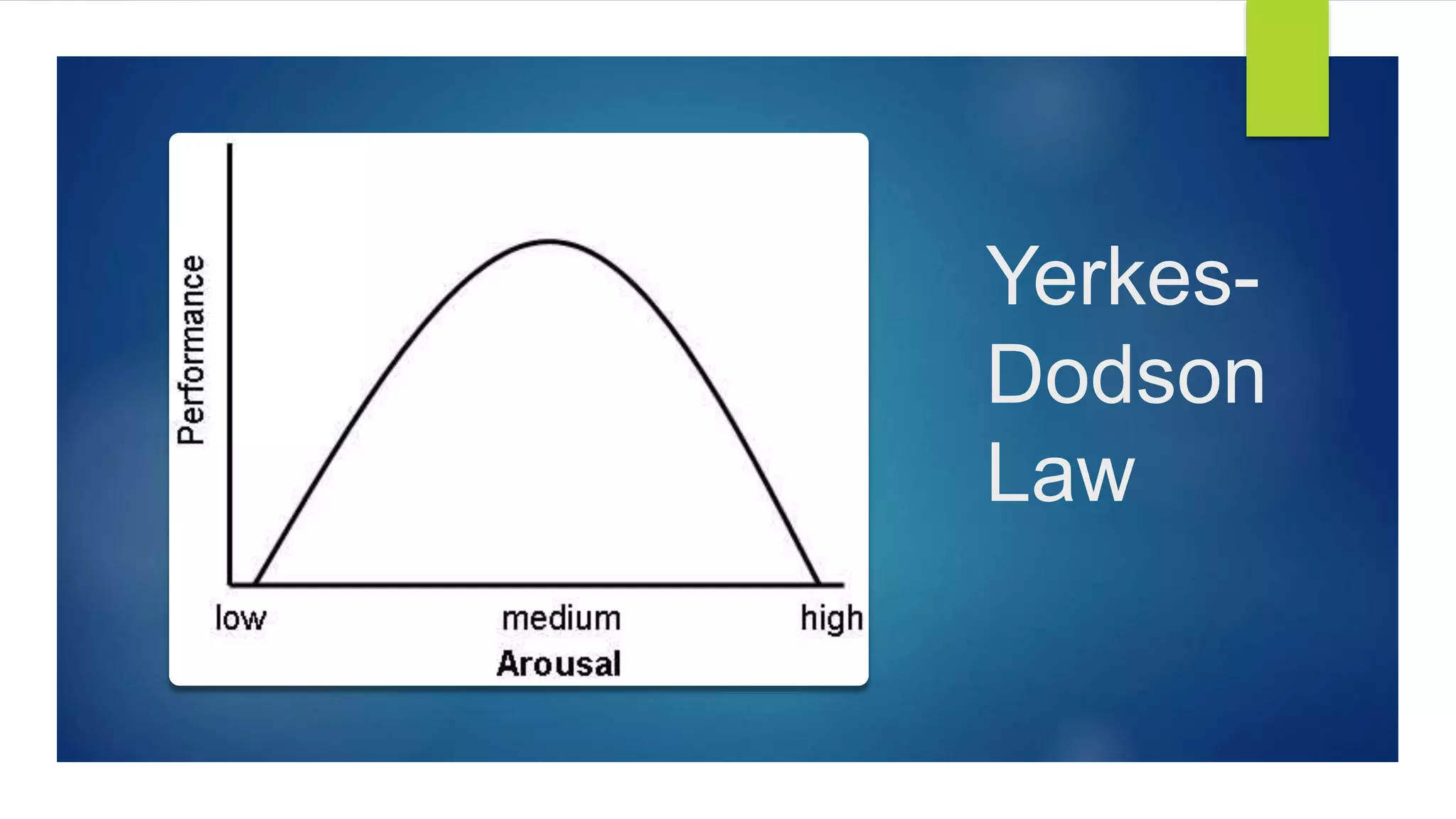 Performance

low
medium
high
Arousal

Yerkes-Dodson Law